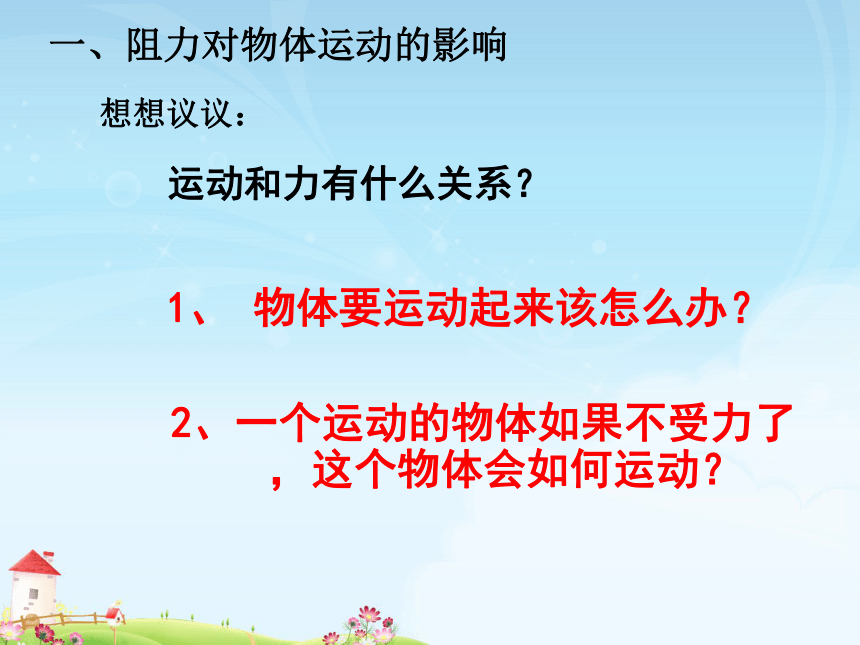 一、阻力对物体运动的影响

想想议议：

运动和力有什么关系？

1、 物体要运动起来该怎么办？

2、一个运动的物体如果不受力了，这个物体会如何运动？